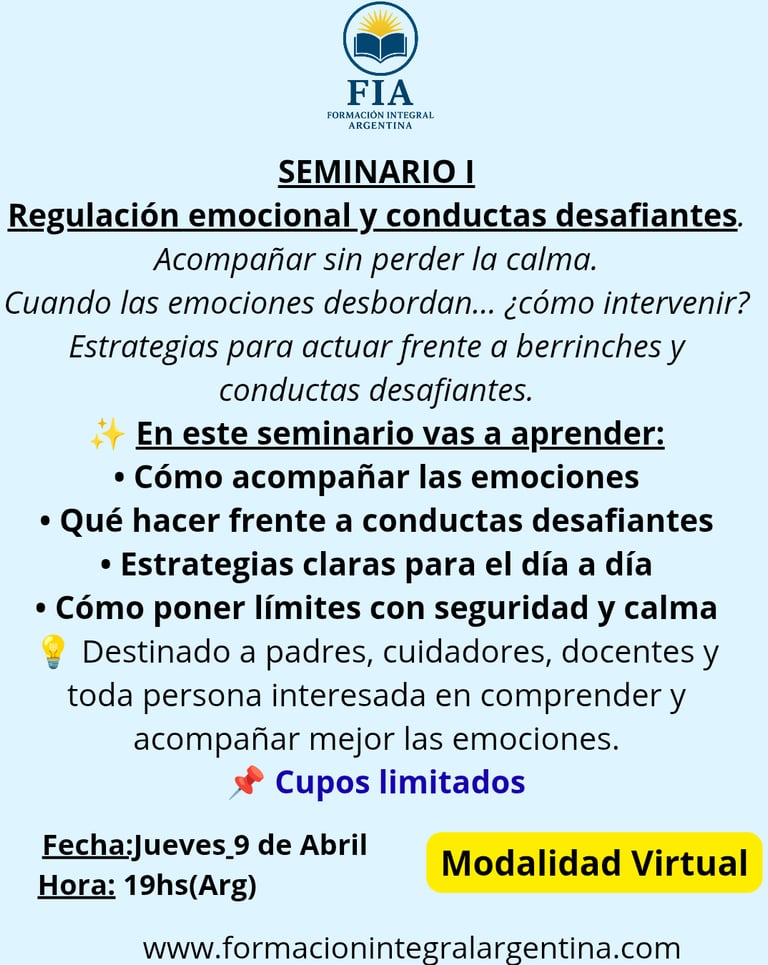 FIA
FORMACIÓN INTEGRAL ARGENTINA

SEMINARIO I
Regulación emocional y conductas desafiantes.
Acompañar sin perder la calma.
Cuando las emociones desbordan... ¿cómo intervenir?
Estrategias para actuar frente a berrinches y conductas desafiantes.

✨ En este seminario vas a aprender:
• Cómo acompañar las emociones
• Qué hacer frente a conductas desafiantes
• Estrategias claras para el día a día
• Cómo poner límites con seguridad y calma

💡 Destinado a padres, cuidadores, docentes y toda persona interesada en comprender y acompañar mejor las emociones.

📌 Cupos limitados

Fecha:Jueves 9 de Abril
Hora: 19hs(Arg)

Modalidad Virtual

www.formacionintegralargentina.com